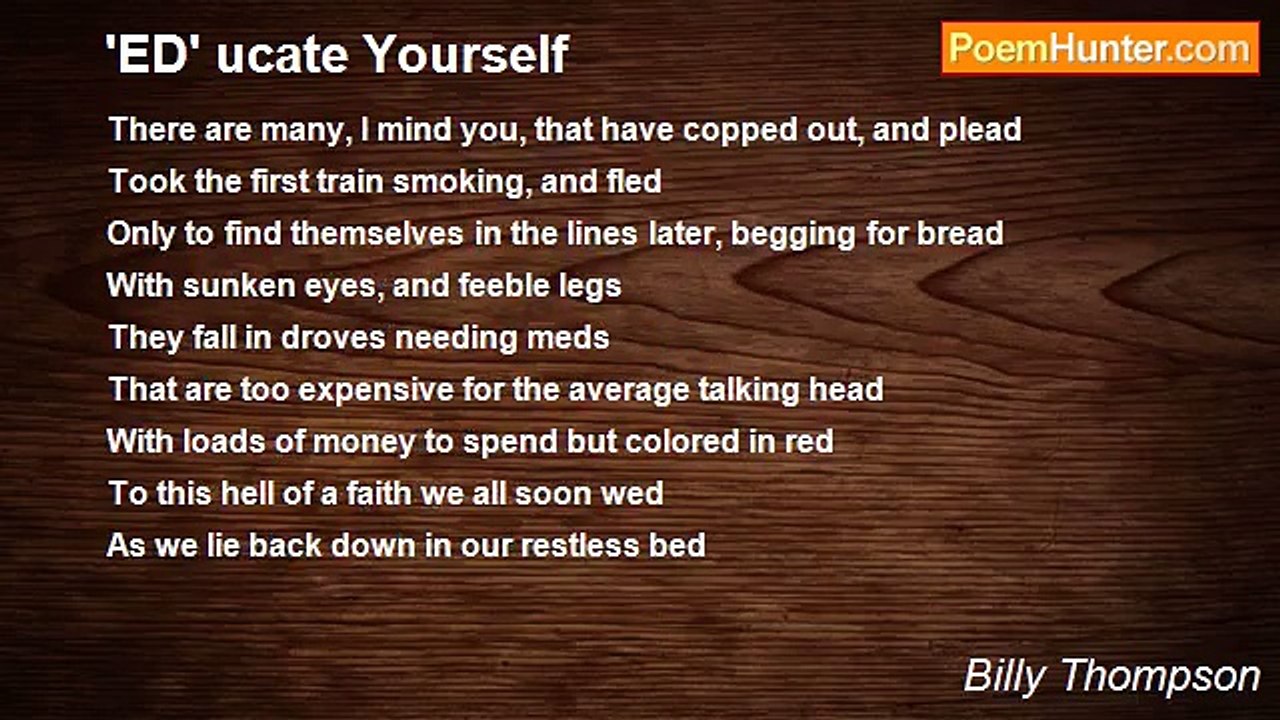 'ED' ucate Yourself

PoemHunter.com

There are many, I mind you, that have copped out, and plead
Took the first train smoking, and fled
Only to find themselves in the lines later, begging for bread
With sunken eyes, and feeble legs
They fall in droves needing meds
That are too expensive for the average talking head
With loads of money to spend but colored in red
To this hell of a faith we all soon wed
As we lie back down in our restless bed

Billy Thompson